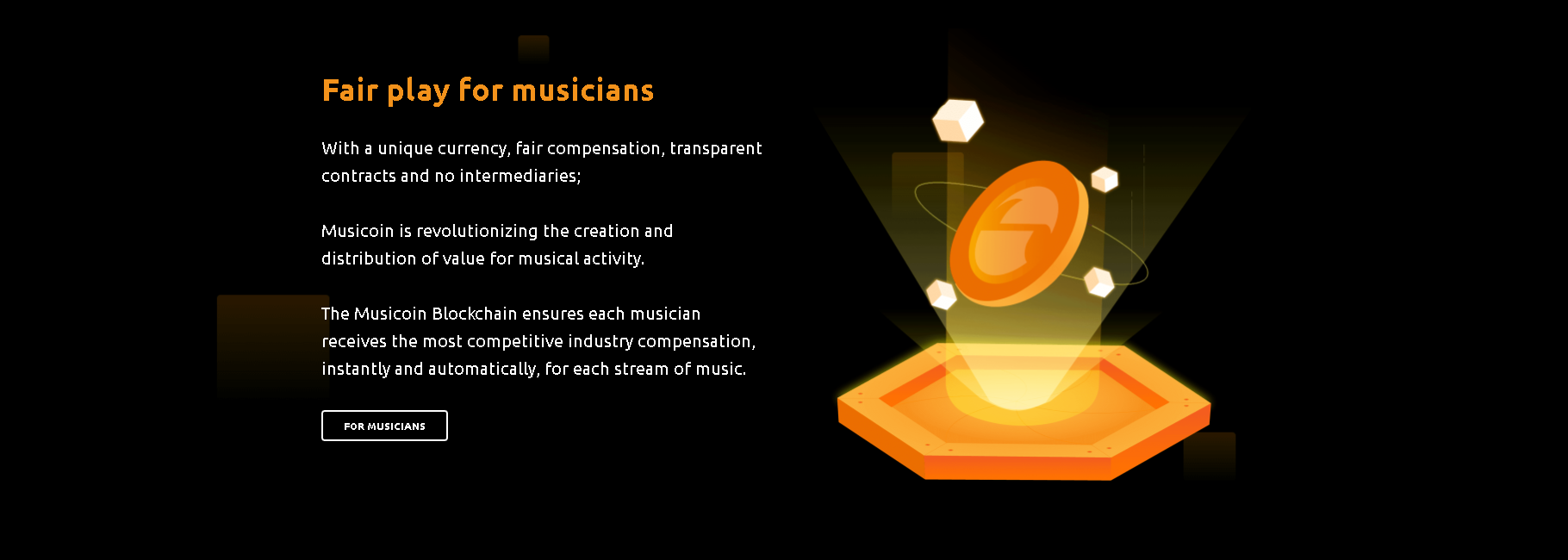 Fair play for musicians

With a unique currency, fair compensation, transparent contracts and no intermediaries;

Musicoin is revolutionizing the creation and distribution of value for musical activity.

The Musicoin Blockchain ensures each musician receives the most competitive industry compensation, instantly and automatically, for each stream of music.

FOR MUSICIANS